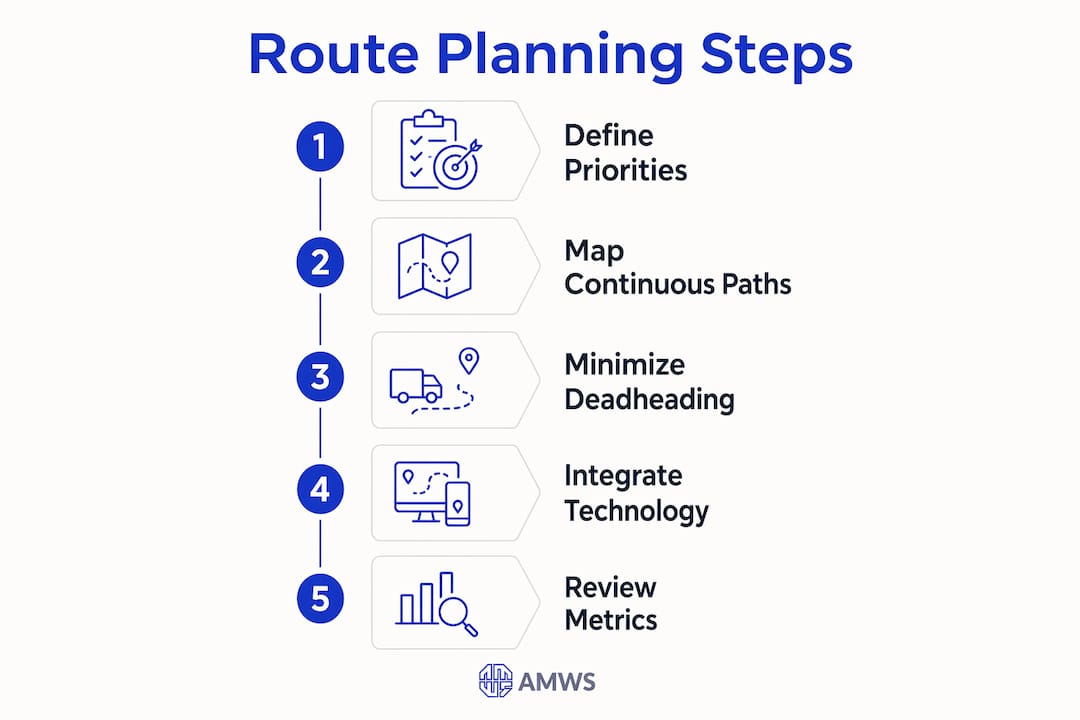 Route Planning Steps

1 Define Priorities

2 Map Continuous Paths

3 Minimize Deadheading

4 Integrate Technology

5 Review Metrics

AMWS